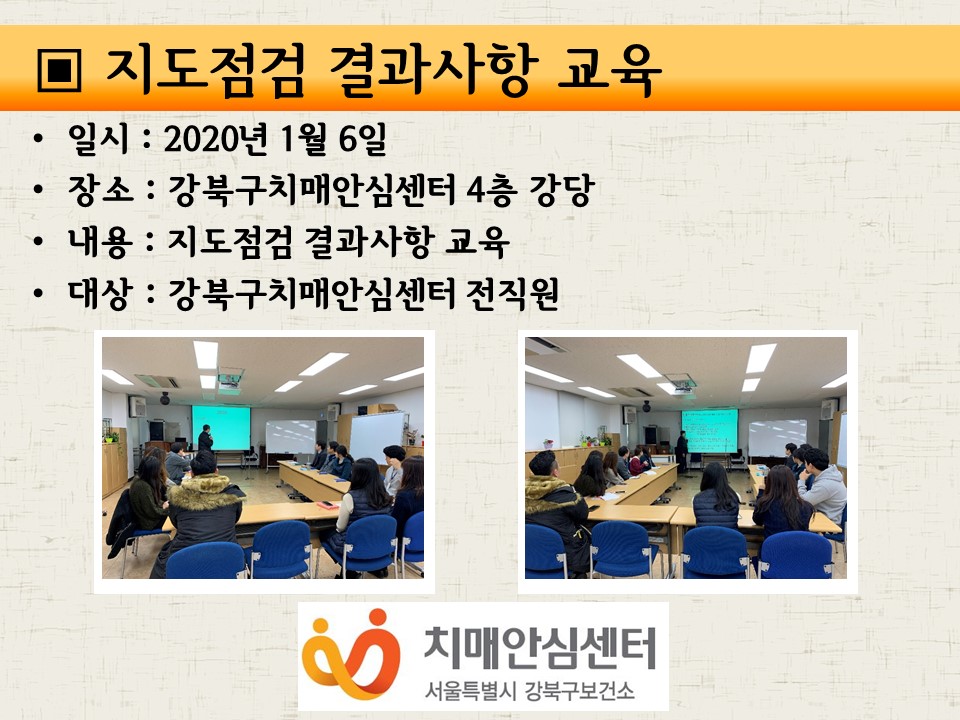 ▣ 지도점검 결과사항 교육

• 일시 : 2020년 1월 6일
• 장소 : 강북구치매안심센터 4층 강당
• 내용 : 지도점검 결과사항 교육
• 대상 : 강북구치매안심센터 전직원

치매안심센터
서울특별시 강북구보건소